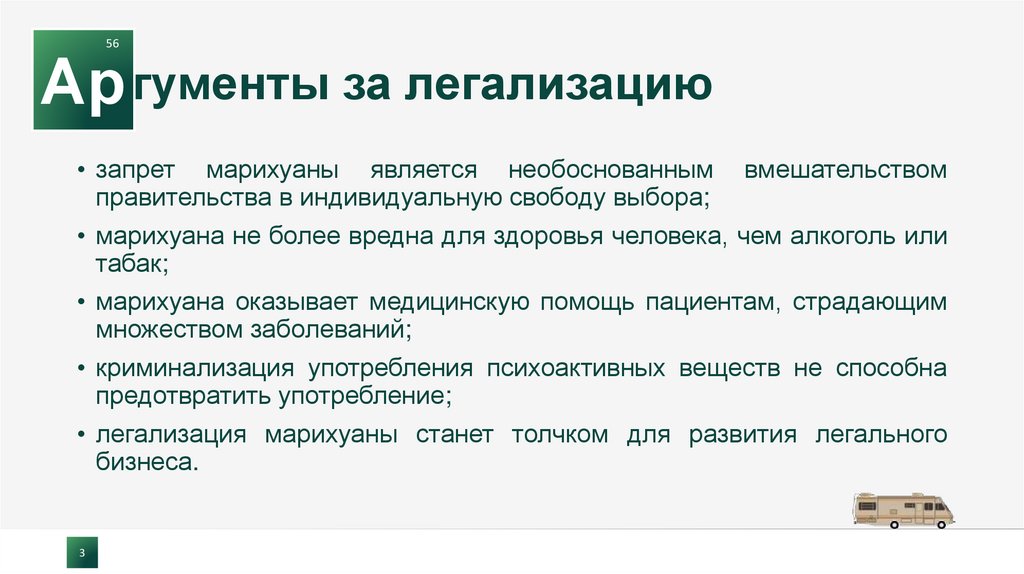 56
Аргументы за легализацию

• запрет марихуаны является необоснованным вмешательством правительства в индивидуальную свободу выбора;
• марихуана не более вредна для здоровья человека, чем алкоголь или табак;
• марихуана оказывает медицинскую помощь пациентам, страдающим множеством заболеваний;
• криминализация употребления психоактивных веществ не способна предотвратить употребление;
• легализация марихуаны станет толчком для развития легального бизнеса.

3